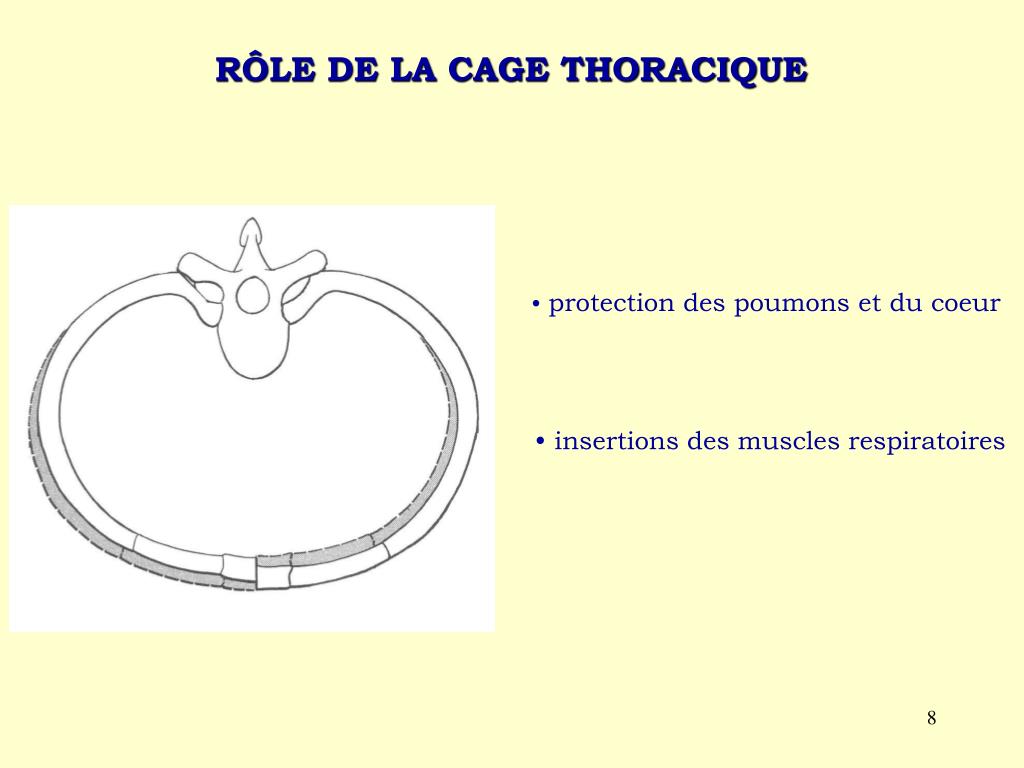 RÔLE DE LA CAGE THORACIQUE

• protection des poumons et du coeur

• insertions des muscles respiratoires

8